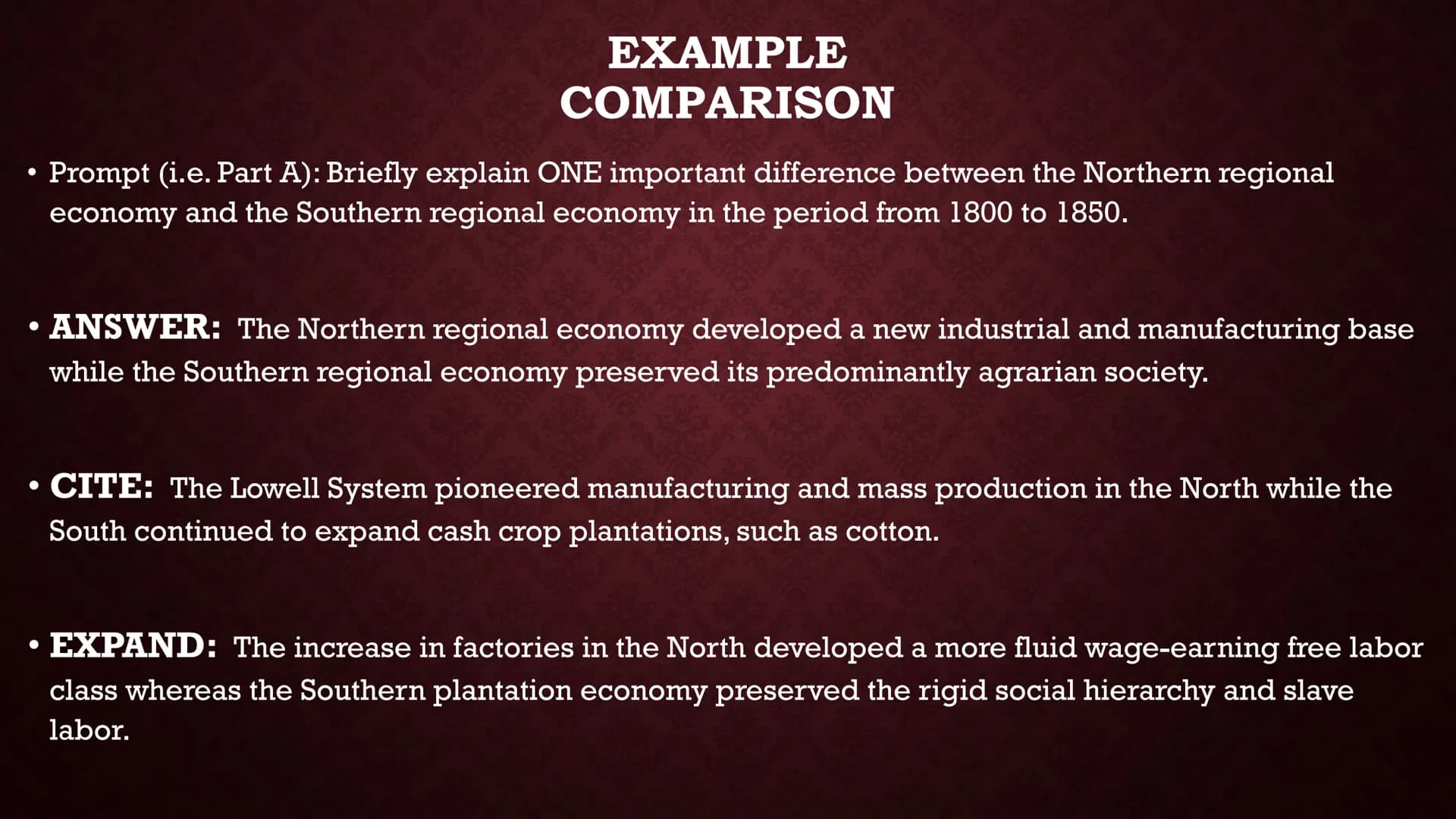 EXAMPLE
COMPARISON

• Prompt (i.e. Part A): Briefly explain ONE important difference between the Northern regional economy and the Southern regional economy in the period from 1800 to 1850.

• ANSWER: The Northern regional economy developed a new industrial and manufacturing base while the Southern regional economy preserved its predominantly agrarian society.

• CITE: The Lowell System pioneered manufacturing and mass production in the North while the South continued to expand cash crop plantations, such as cotton.

• EXPAND: The increase in factories in the North developed a more fluid wage-earning free labor class whereas the Southern plantation economy preserved the rigid social hierarchy and slave labor.